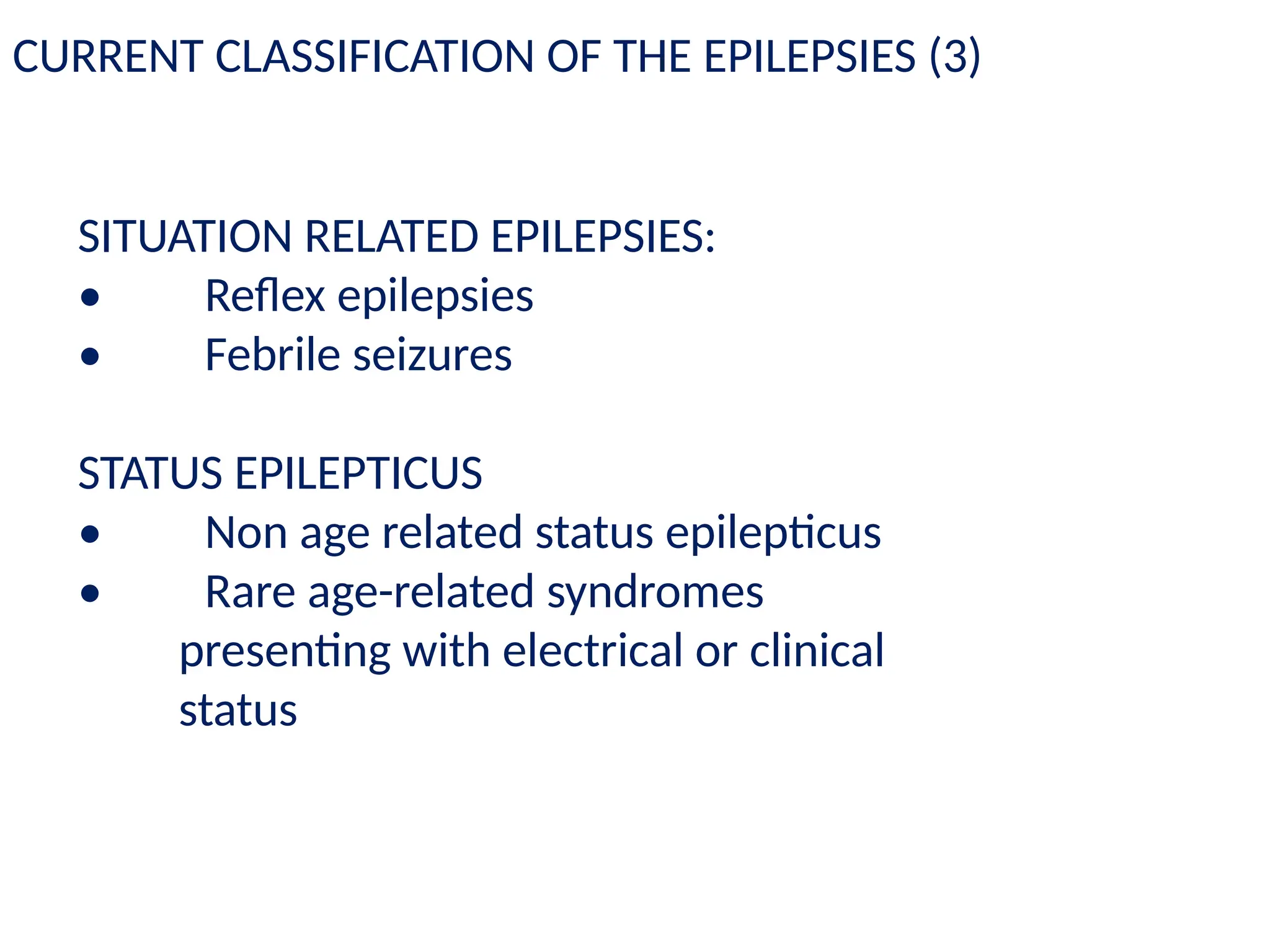 CURRENT CLASSIFICATION OF THE EPILEPSIES (3)

SITUATION RELATED EPILEPSIES:
• Reflex epilepsies
• Febrile seizures

STATUS EPILEPTICUS
• Non age related status epilepticus
• Rare age-related syndromes presenting with electrical or clinical status